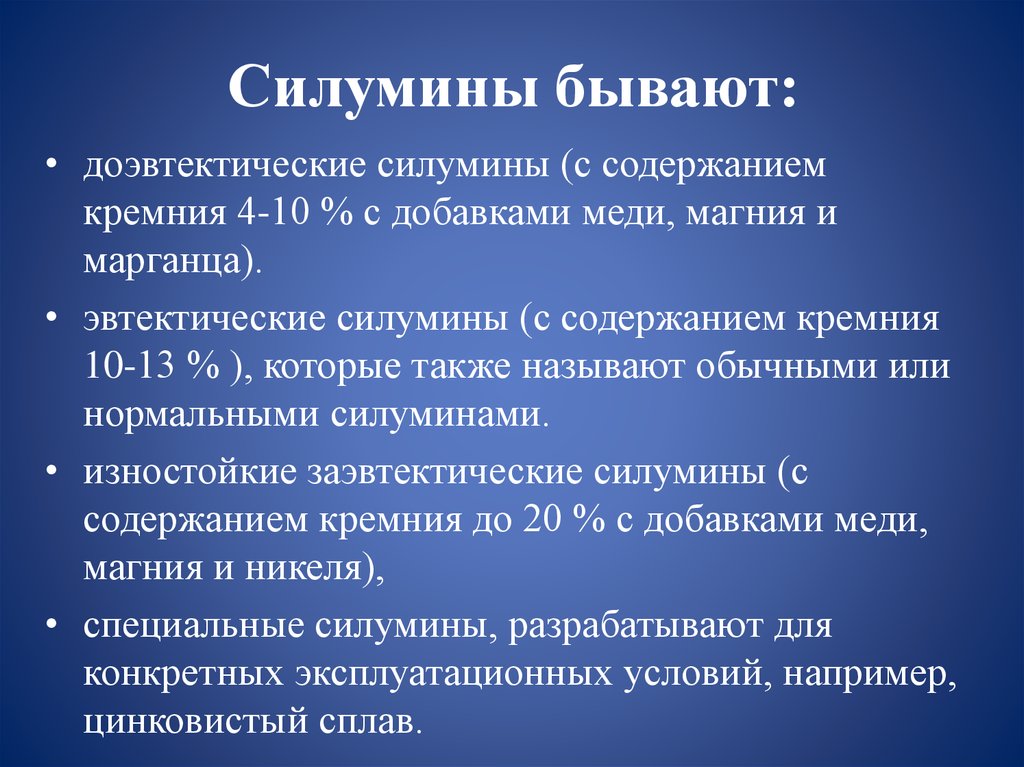 Силумины бывают:

• доэвтектические силумины (с содержанием кремния 4-10 % с добавками меди, магния и марганца).

• эвтектические силумины (с содержанием кремния 10-13 % ), которые также называют обычными или нормальными силуминами.

• изностойкие заэвтектические силумины (с содержанием кремния до 20 % с добавками меди, магния и никеля),

• специальные силумины, разрабатывают для конкретных эксплуатационных условий, например, цинковистый сплав.